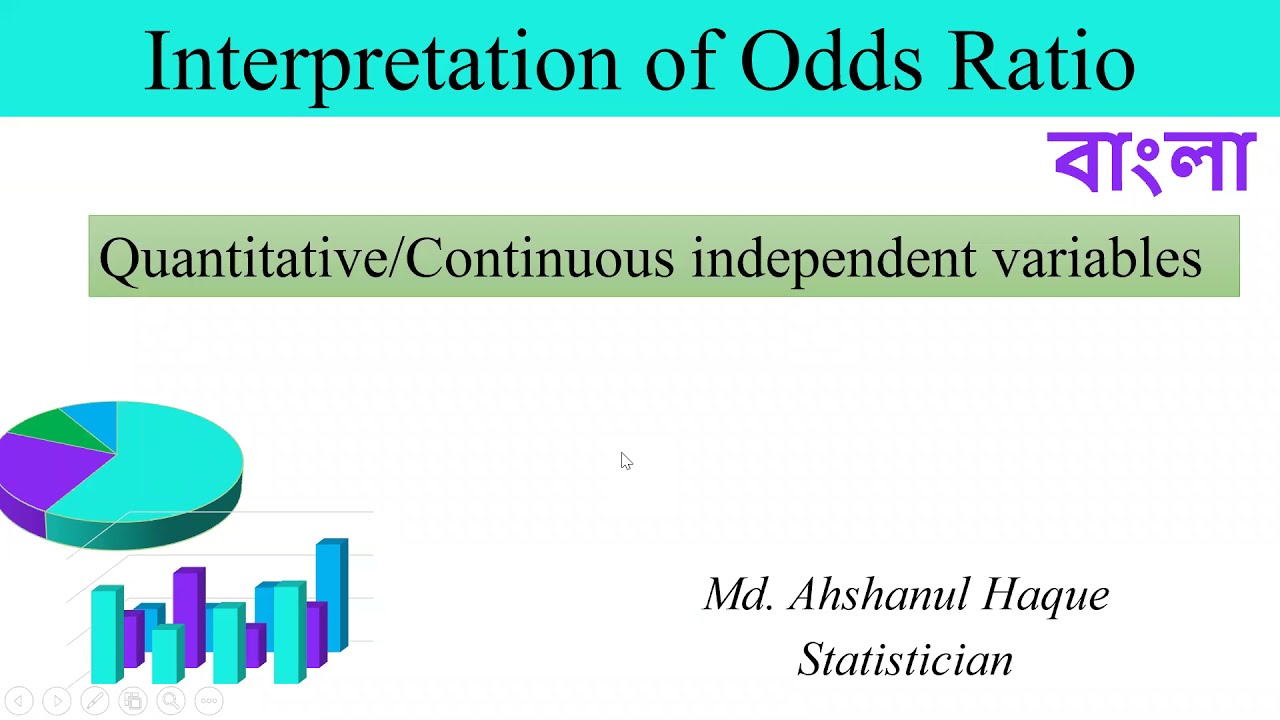 Interpretation of Odds Ratio

বাংলা

Quantitative/Continuous independent variables

Md. Ahshanul Haque
Statistician